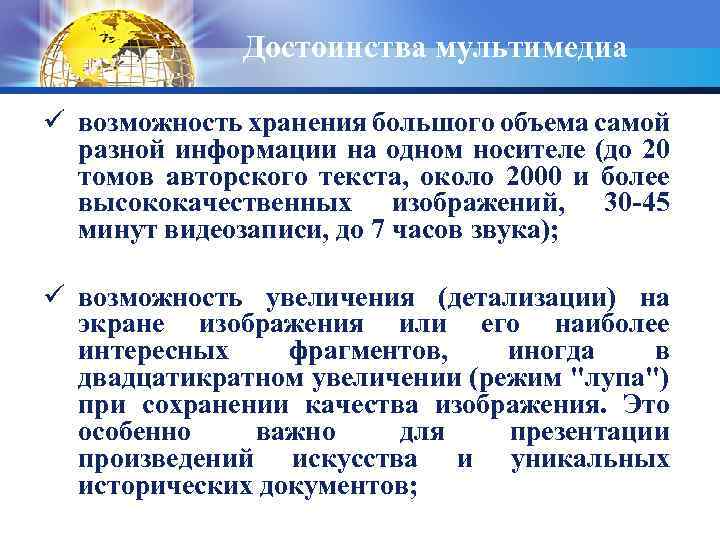 Достоинства мультимедиа

✓ возможность хранения большого объема самой разной информации на одном носителе (до 20 томов авторского текста, около 2000 и более высококачественных изображений, 30-45 минут видеозаписи, до 7 часов звука);

✓ возможность увеличения (детализации) на экране изображения или его наиболее интересных фрагментов, иногда в двадцатикратном увеличении (режим "лупа") при сохранении качества изображения. Это особенно важно для презентации произведений искусства и уникальных исторических документов;